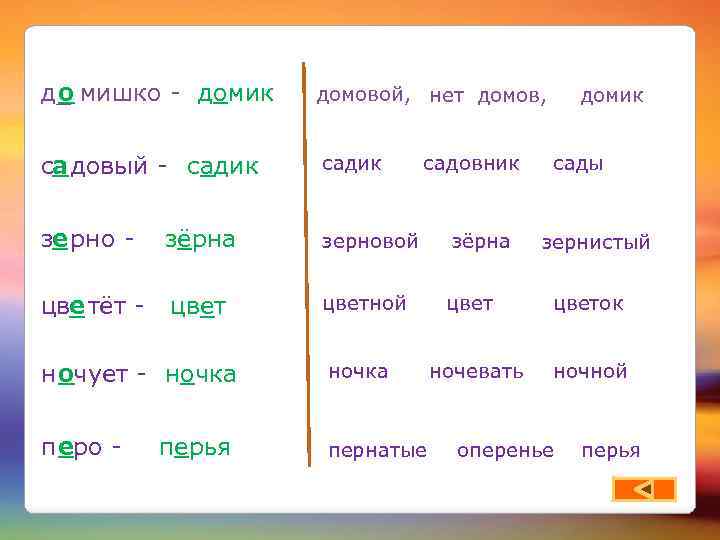 домишко - домик

садовый - садик

зерно - зёрна

цветёт - цвет

ночует - ночка

перо - перья

домовой, нет домов, домик

садик садовник сады

зерновой зёрна зернистый

цветной цвет цветок

ночка ночевать ночной

пернатые оперенье перья